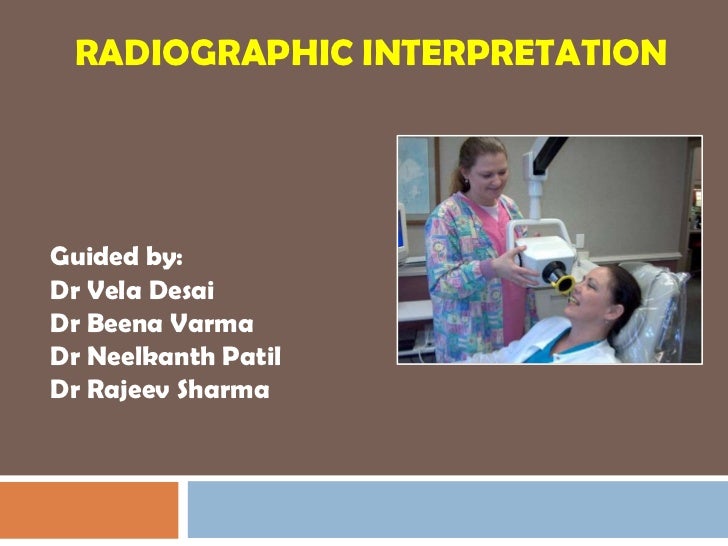 RADIOGRAPHIC INTERPRETATION

Guided by:
Dr Vela Desai
Dr Beena Varma
Dr Neelkanth Patil
Dr Rajeev Sharma